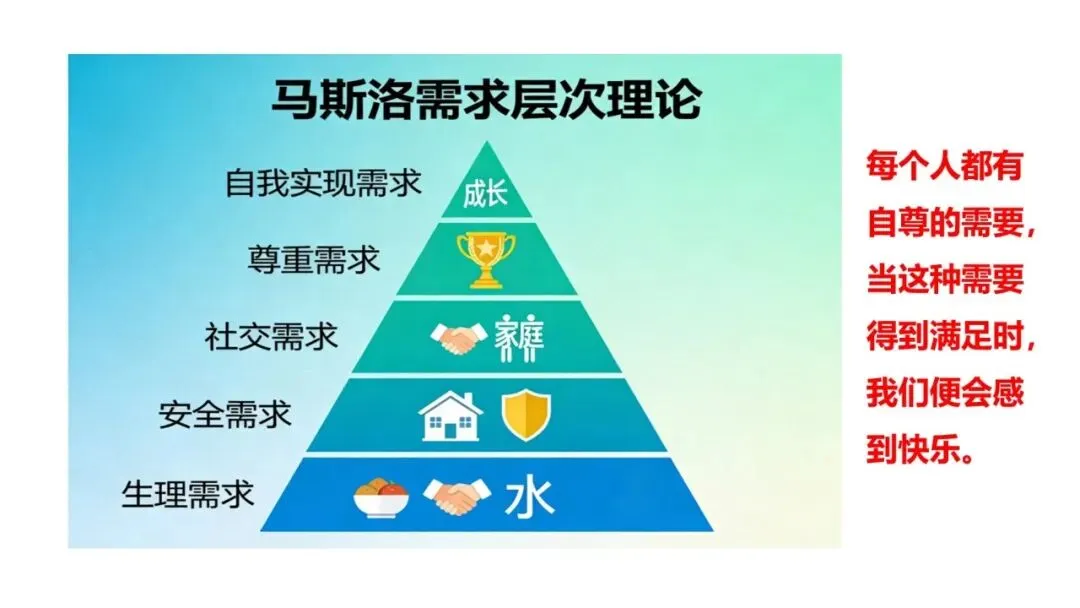 马斯洛需求层次理论

自我实现需求 成长

尊重需求

社交需求 家庭

安全需求

生理需求 水

每个人都有自尊的需要，当这种需要得到满足时，我们便会感到快乐。